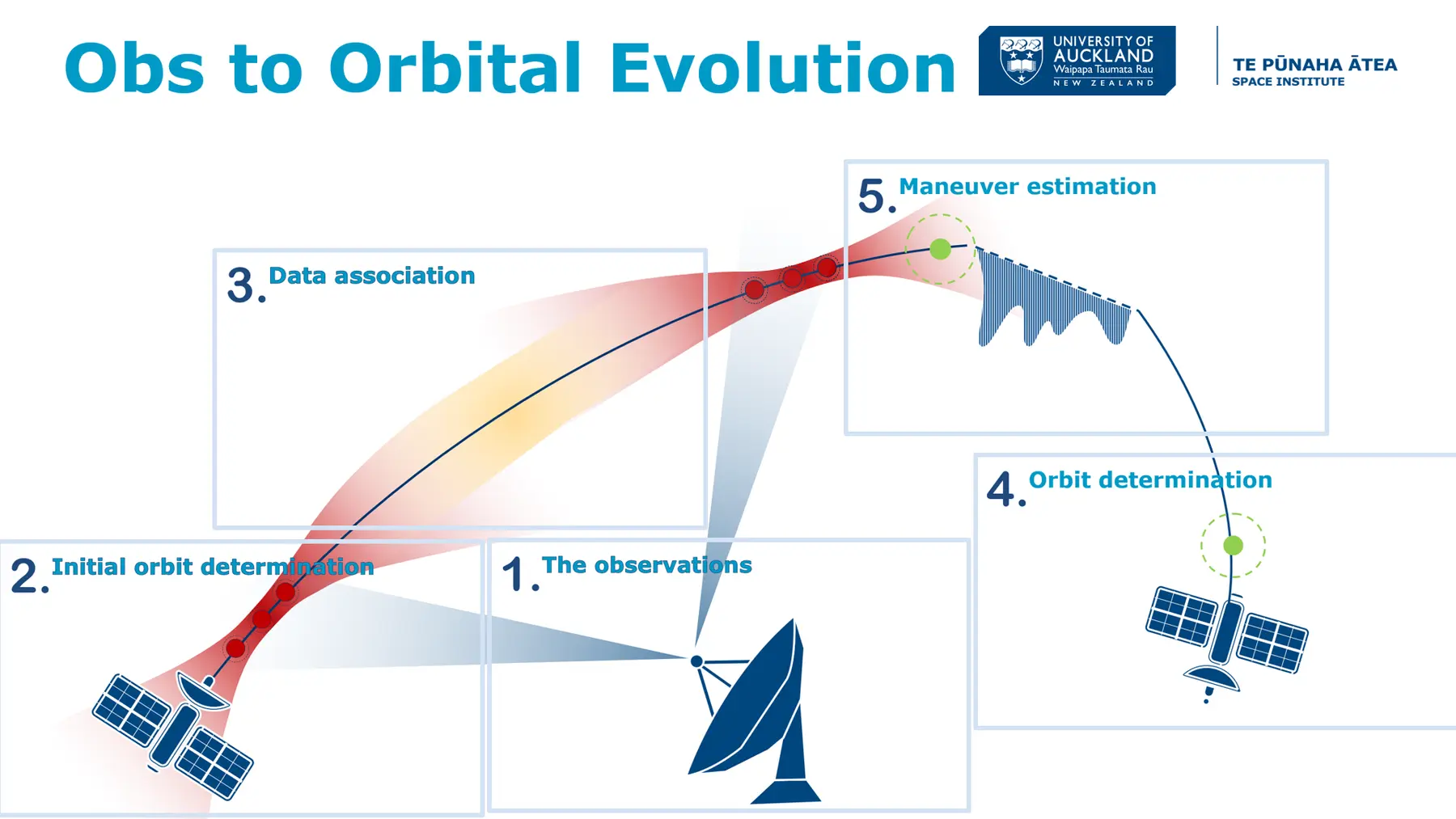 Obs to Orbital Evolution

UNIVERSITY OF AUCKLAND
Waipapa Taumata Rau
NEW ZEALAND

TE PŪNAHA ĀTEA
SPACE INSTITUTE

5. Maneuver estimation

3. Data association

4. Orbit determination

2. Initial orbit determination

1. The observations